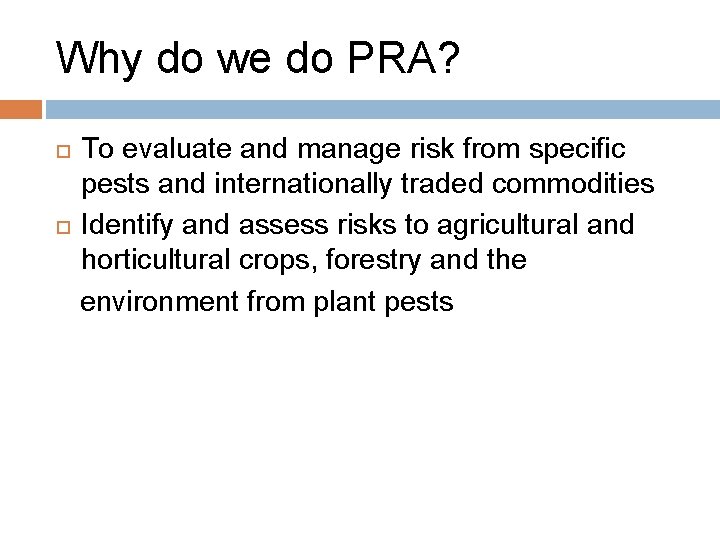 Why do we do PRA?

To evaluate and manage risk from specific pests and internationally traded commodities

Identify and assess risks to agricultural and horticultural crops, forestry and the environment from plant pests